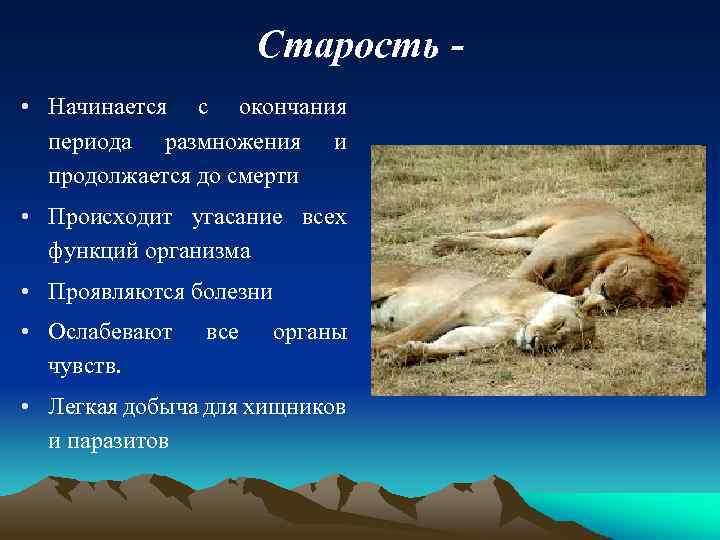 Старость -

• Начинается с окончания периода размножения и продолжается до смерти

• Происходит угасание всех функций организма

• Проявляются болезни

• Ослабевают все органы чувств.

• Легкая добыча для хищников и паразитов